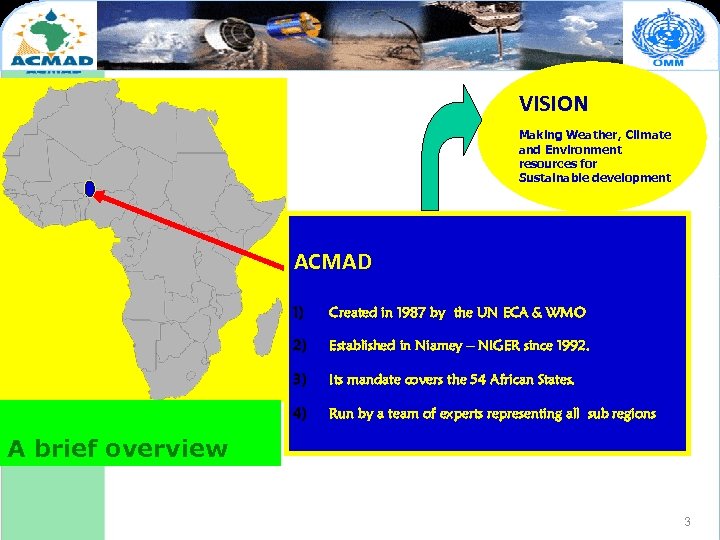 ACMAD

OMM

VISION

Making Weather, Climate and Environment resources for Sustainable development

ACMAD

1) Created in 1987 by the UN ECA & WMO

2) Established in Niamey – NIGER since 1992.

3) Its mandate covers the 54 African States.

4) Run by a team of experts representing all sub regions

A brief overview

3